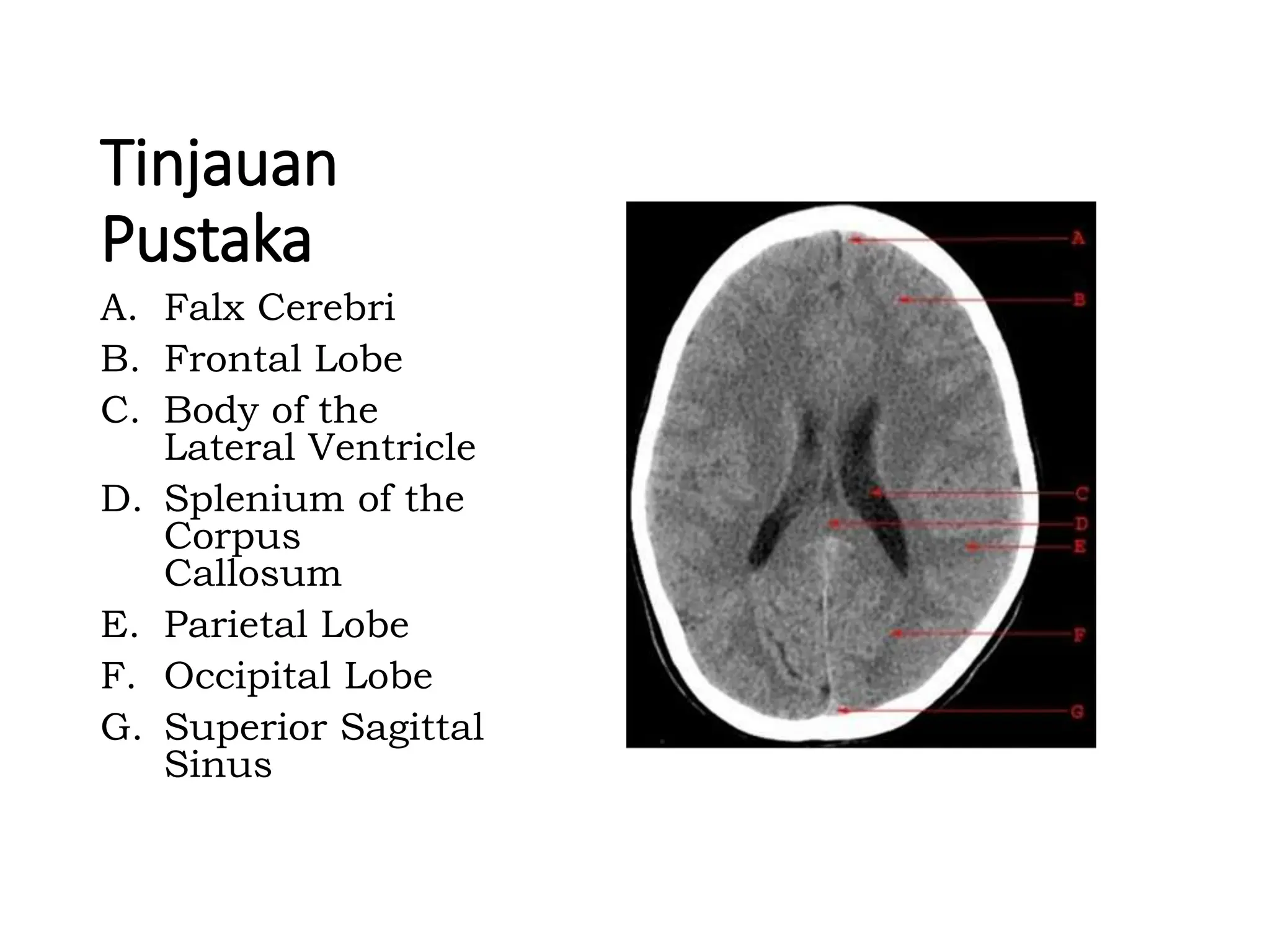 Tinjauan Pustaka

A. Falx Cerebri
B. Frontal Lobe
C. Body of the Lateral Ventricle
D. Splenium of the Corpus Callosum
E. Parietal Lobe
F. Occipital Lobe
G. Superior Sagittal Sinus

A
B
C
D
E
F
G